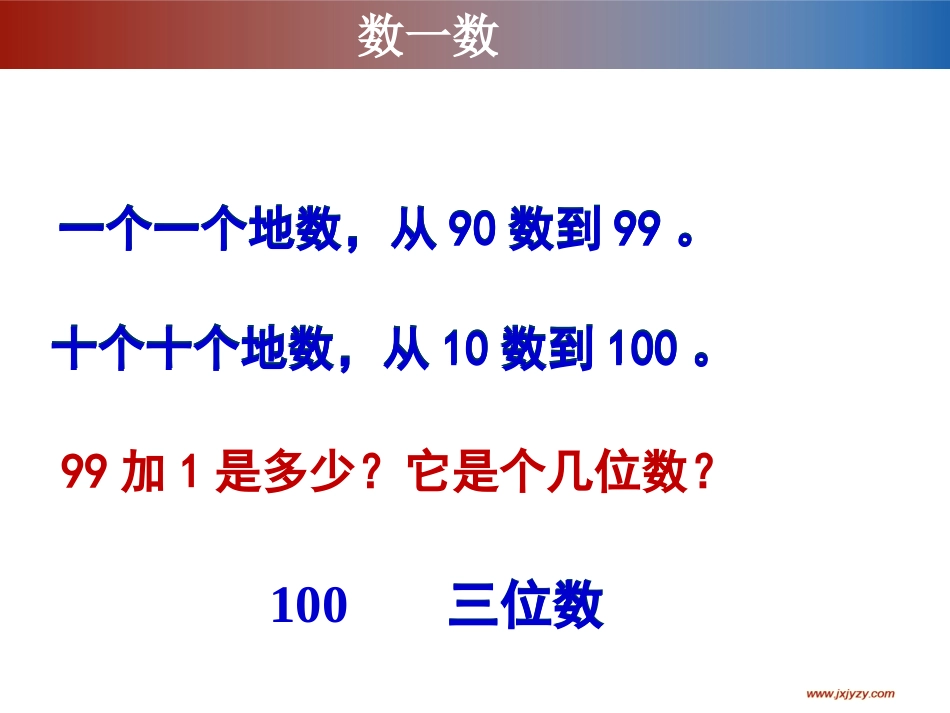 数一数

一个一个地数，从 90 数到 99 。

十个十个地数，从 10 数到 100 。

99 加 1 是多少？它是个几位数？

100　　三位数

www.jxjyzy.com